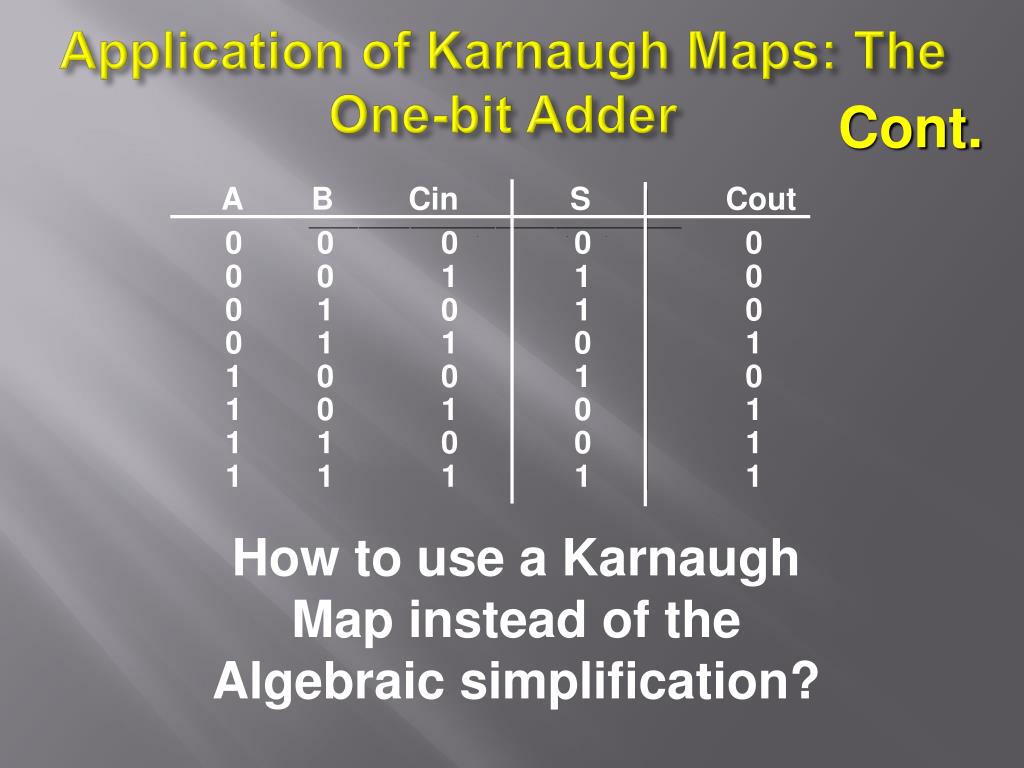 Application of Karnaugh Maps: The One-bit Adder

Cont.

| A | B | Cin | S | Cout |
|---|---|---|---|---|
| 0 | 0 | 0 | 0 | 0 |
| 0 | 0 | 1 | 1 | 0 |
| 0 | 1 | 0 | 1 | 0 |
| 0 | 1 | 1 | 0 | 1 |
| 1 | 0 | 0 | 1 | 0 |
| 1 | 0 | 1 | 0 | 1 |
| 1 | 1 | 0 | 0 | 1 |
| 1 | 1 | 1 | 1 | 1 |

How to use a Karnaugh Map instead of the Algebraic simplification?